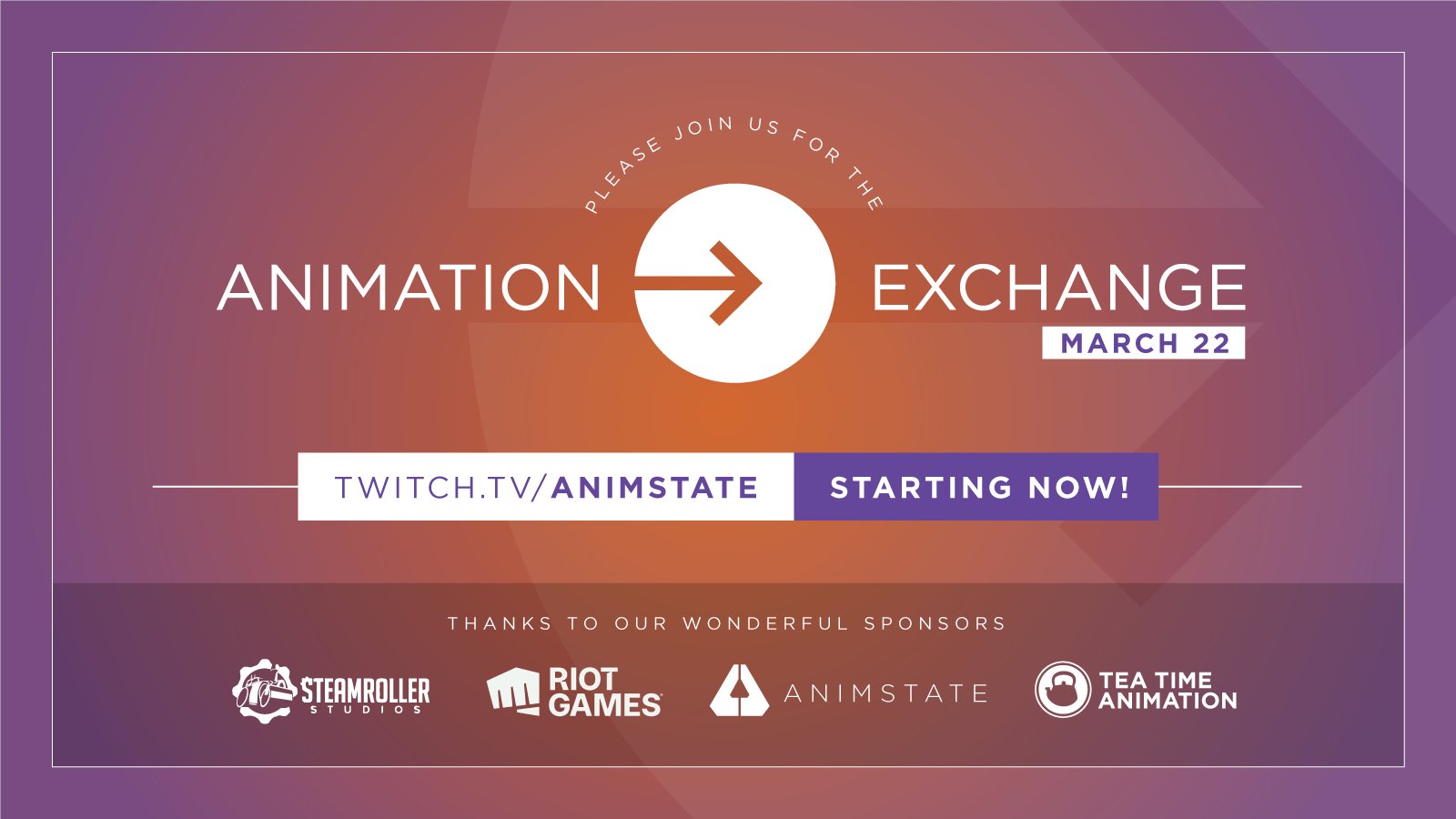 PLEASE JOIN US FOR THE

ANIMATION EXCHANGE

MARCH 22

TWITCH.TV/ANIMSTATE STARTING NOW!

THANKS TO OUR WONDERFUL SPONSORS

STEAMROLLER STUDIOS

RIOT GAMES

ANIMSTATE

TEA TIME ANIMATION